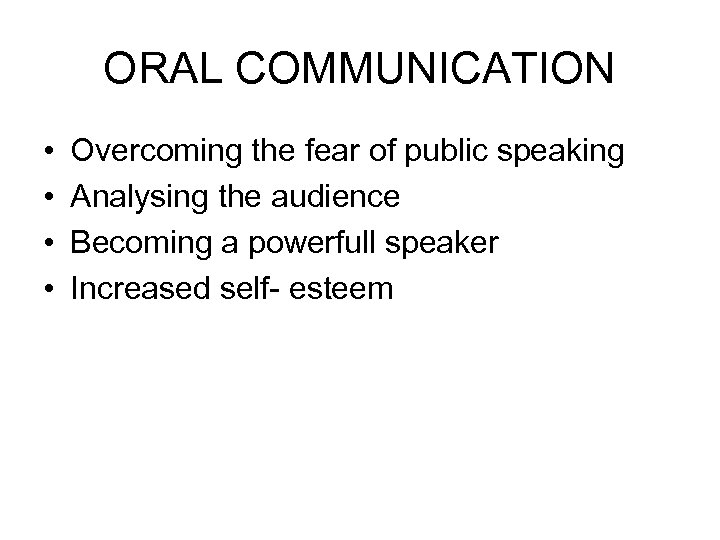 ORAL COMMUNICATION

• Overcoming the fear of public speaking
• Analysing the audience
• Becoming a powerfull speaker
• Increased self- esteem